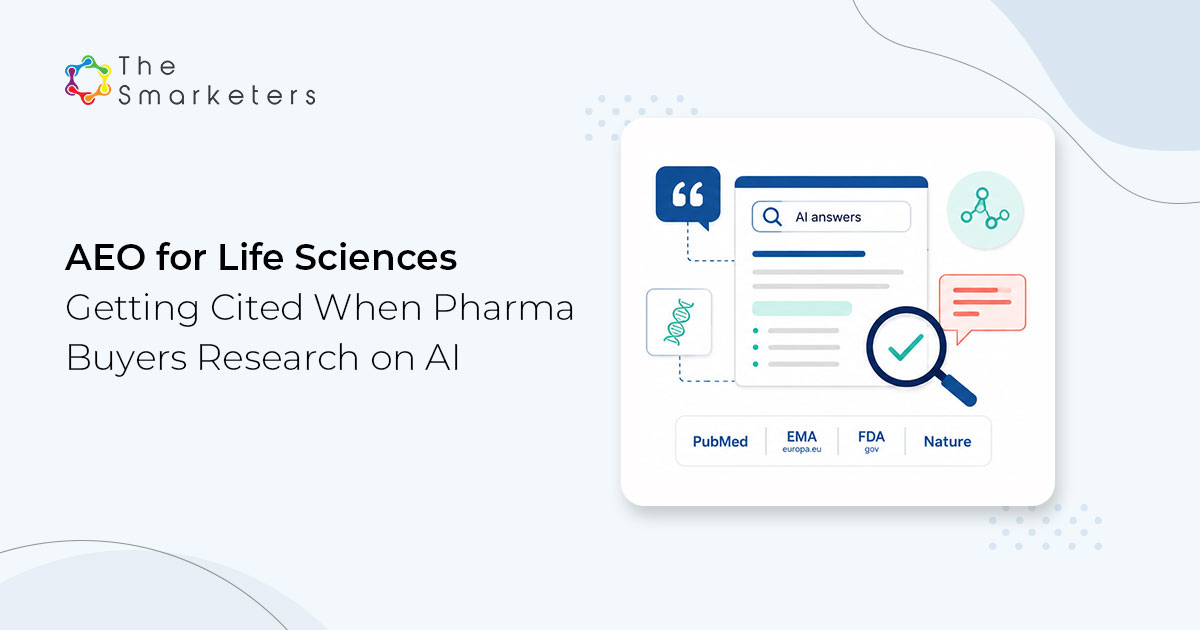 The Smarketers

AEO for Life Sciences
Getting Cited When Pharma Buyers Research on AI

AI answers

PubMed
EMA
europa.eu
FDA
gov
Nature